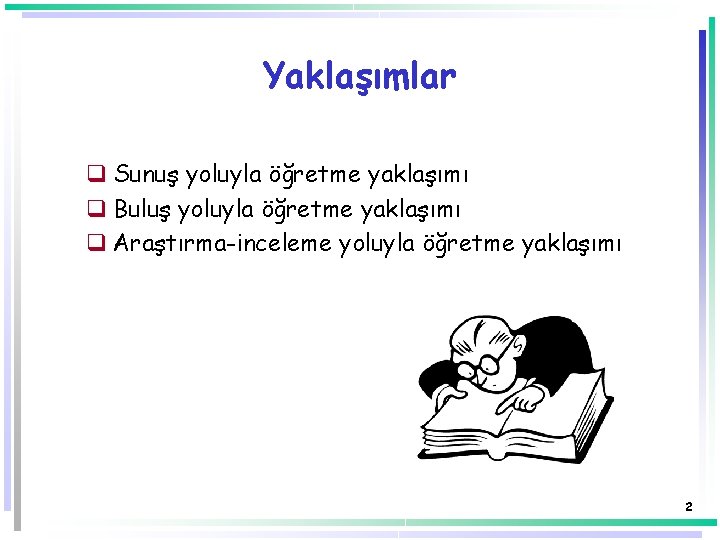 Yaklaşımlar

❑ Sunuş yoluyla öğretme yaklaşımı
❑ Buluş yoluyla öğretme yaklaşımı
❑ Araştırma-inceleme yoluyla öğretme yaklaşımı

2